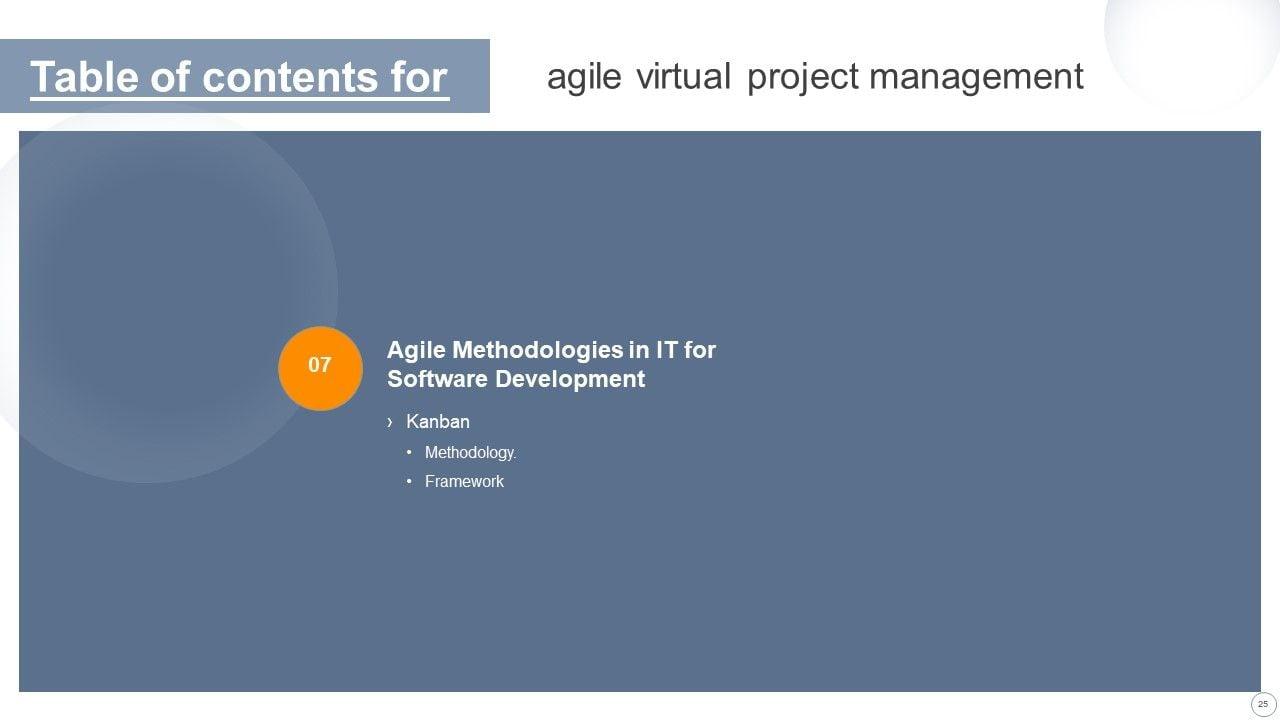 Table of contents for agile virtual project management

07

Agile Methodologies in IT for Software Development

› Kanban

• Methodology.

• Framework

25